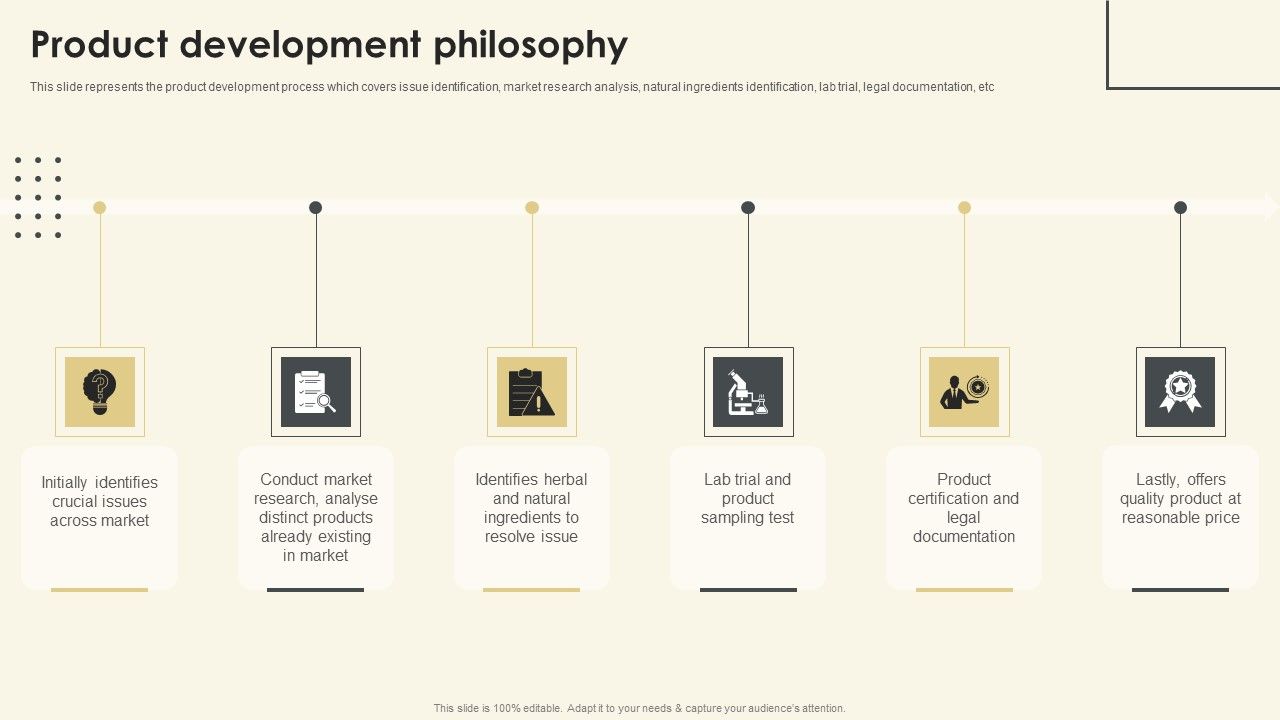 Product development philosophy

This slide represents the product development process which covers issue identification, market research analysis, natural ingredients identification, lab trial, legal documentation, etc

Initially identifies crucial issues across market

Conduct market research, analyse distinct products already existing in market

Identifies herbal and natural ingredients to resolve issue

Lab trial and product sampling test

Product certification and legal documentation

Lastly, offers quality product at reasonable price

This slide is 100% editable. Adapt it to your needs & capture your audience's attention.